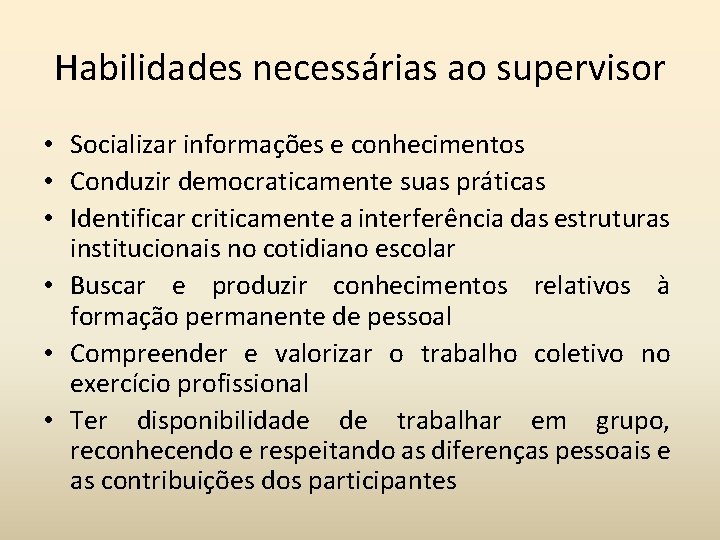 Habilidades necessárias ao supervisor

• Socializar informações e conhecimentos
• Conduzir democraticamente suas práticas
• Identificar criticamente a interferência das estruturas institucionais no cotidiano escolar
• Buscar e produzir conhecimentos relativos à formação permanente de pessoal
• Compreender e valorizar o trabalho coletivo no exercício profissional
• Ter disponibilidade de trabalhar em grupo, reconhecendo e respeitando as diferenças pessoais e as contribuições dos participantes